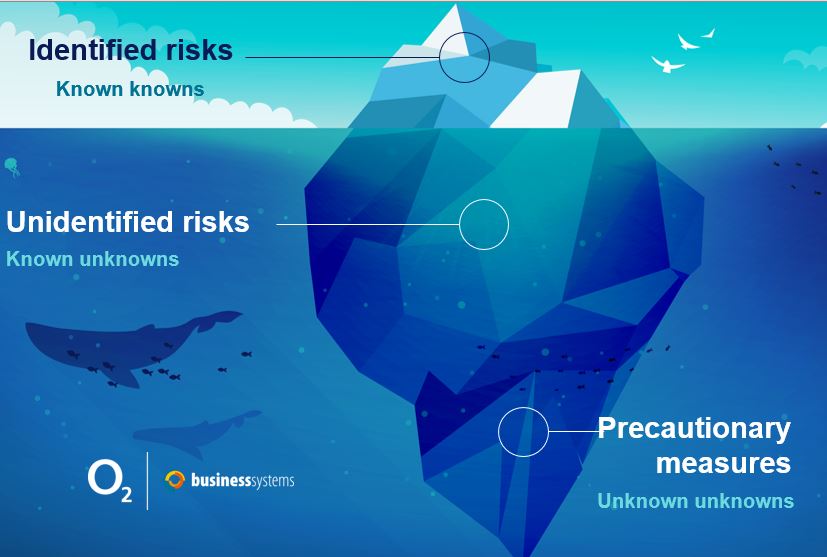 Identified risks
Known knowns

Unidentified risks
Known unknowns

Precautionary measures
Unknown unknowns

$O_2$ businesssystems